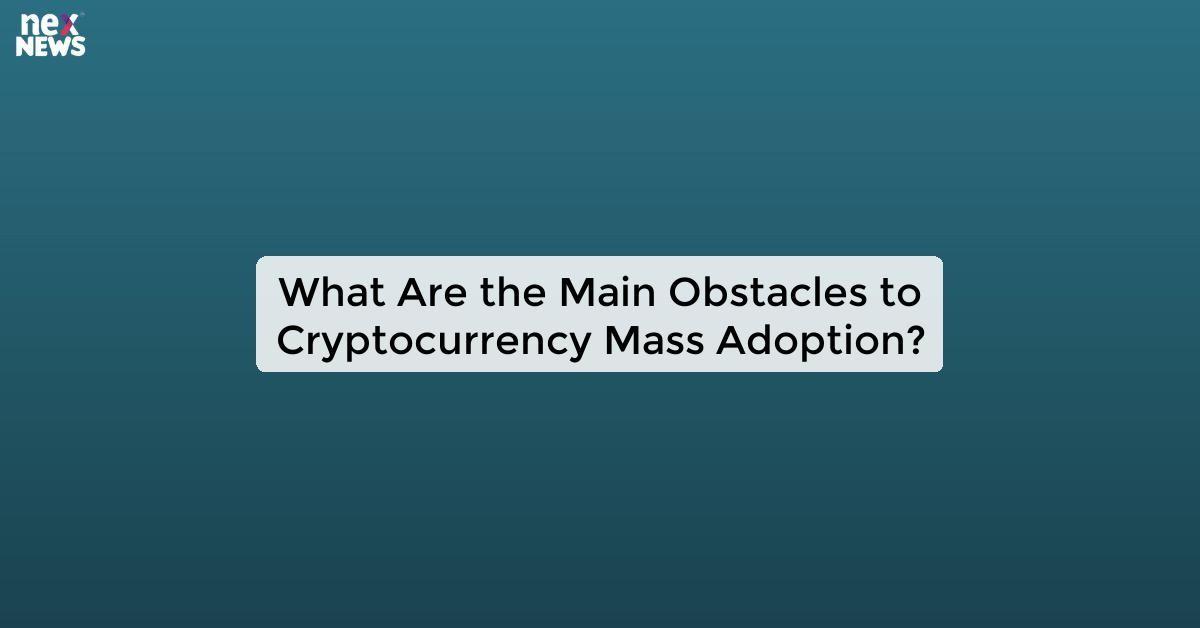 nex NEWS

What Are the Main Obstacles to Cryptocurrency Mass Adoption?